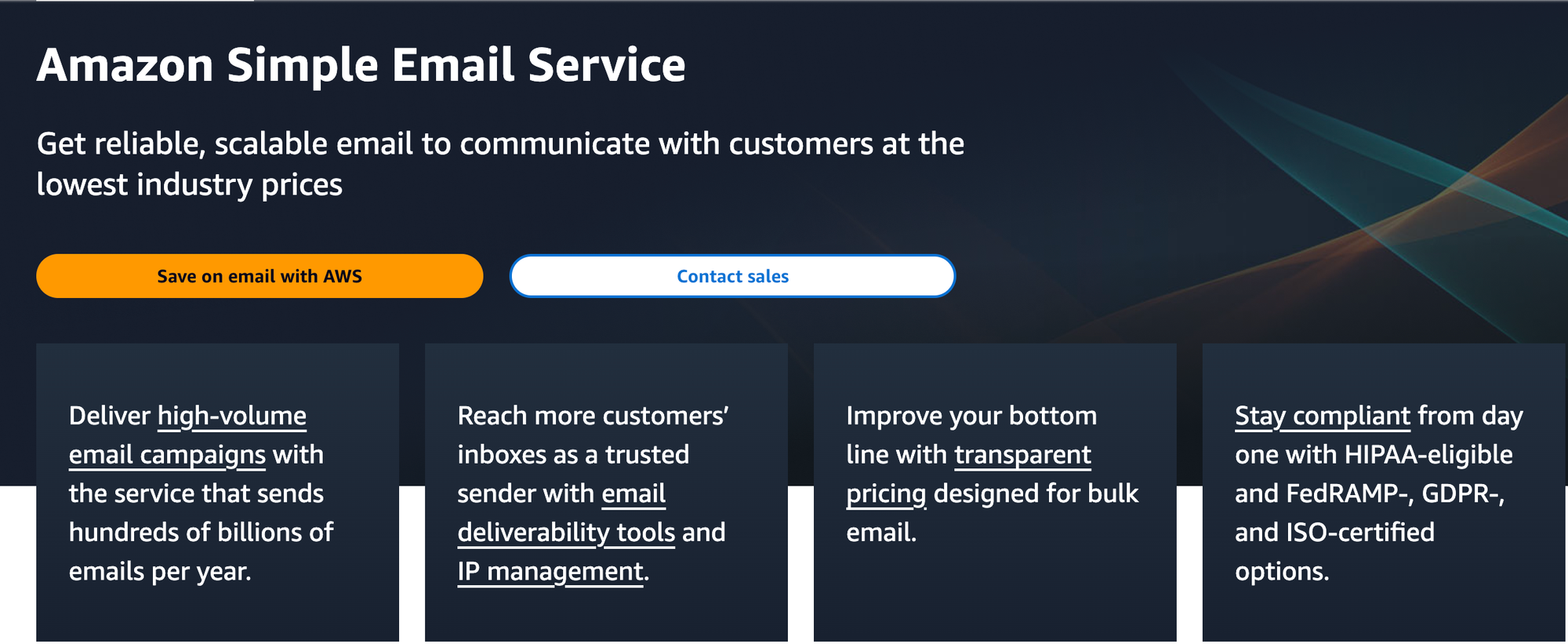 Amazon Simple Email Service

Get reliable, scalable email to communicate with customers at the lowest industry prices

Save on email with AWS

Contact sales

Deliver high-volume email campaigns with the service that sends hundreds of billions of emails per year.

Reach more customers' inboxes as a trusted sender with email deliverability tools and IP management.

Improve your bottom line with transparent pricing designed for bulk email.

Stay compliant from day one with HIPAA-eligible and FedRAMP-, GDPR-, and ISO-certified options.